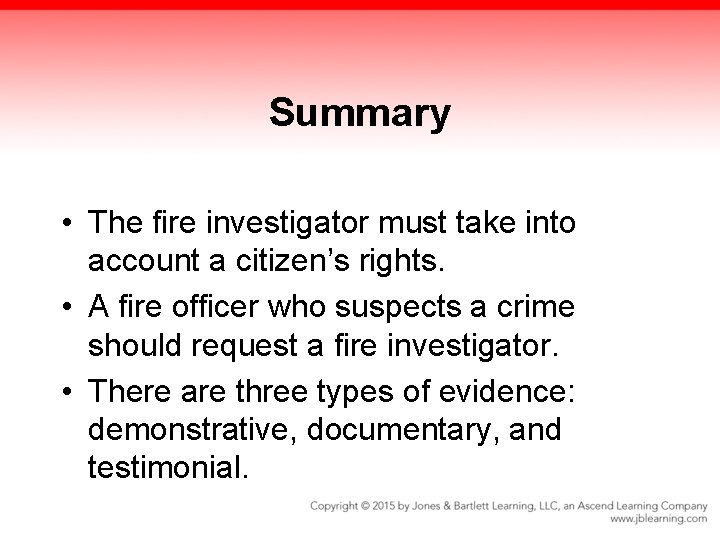 Summary

• The fire investigator must take into account a citizen’s rights.

• A fire officer who suspects a crime should request a fire investigator.

• There are three types of evidence: demonstrative, documentary, and testimonial.

Copyright © 2015 by Jones & Bartlett Learning, LLC, an Ascend Learning Company
www.jblearning.com